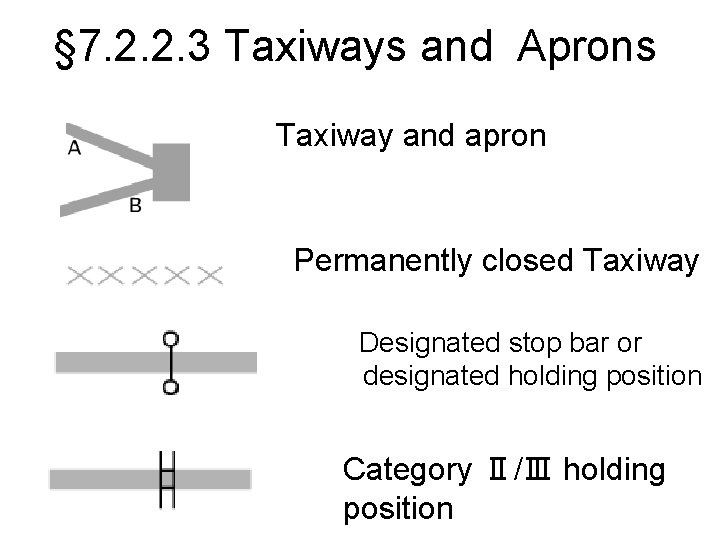 §7.2.2.3 Taxiways and Aprons

A

B

Taxiway and apron

Permanently closed Taxiway

Designated stop bar or designated holding position

Category Ⅱ/Ⅲ holding position